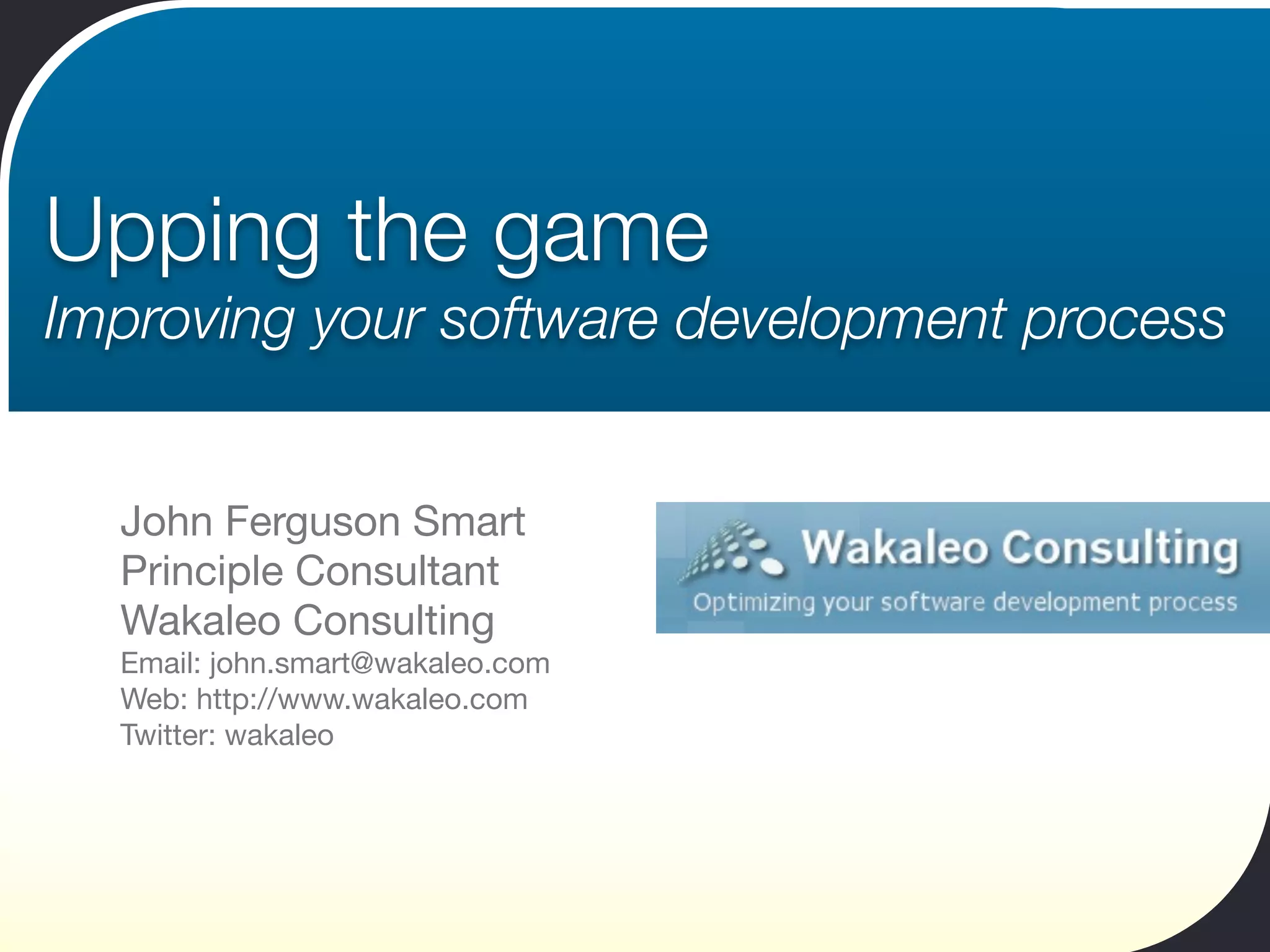 Upping the game
Improving your software development process

John Ferguson Smart
Principle Consultant
Wakaleo Consulting
Email: john.smart@wakaleo.com
Web: http://www.wakaleo.com
Twitter: wakaleo

Wakaleo Consulting
Optimizing your software development process